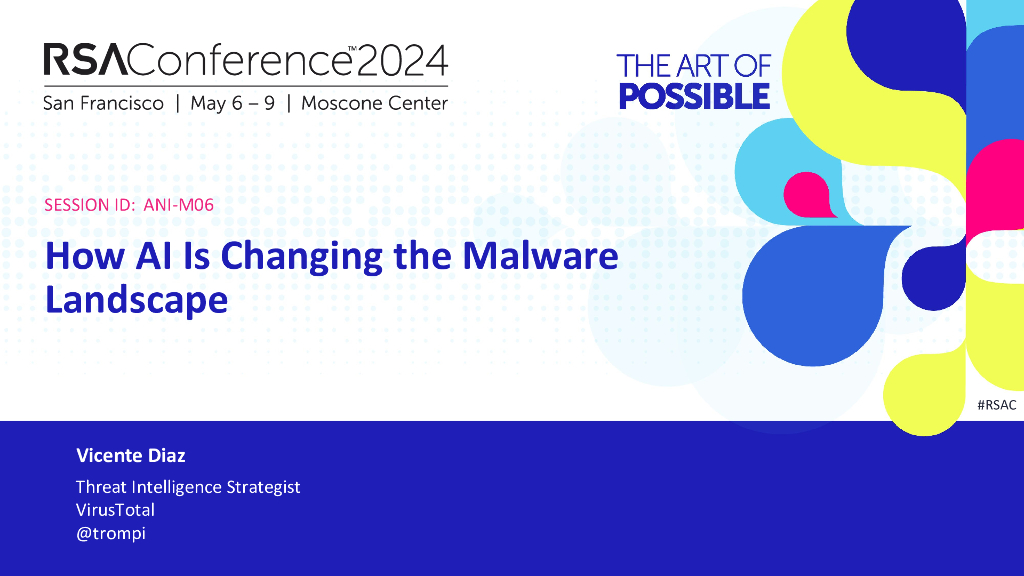 RSAConference™2024
San Francisco | May 6 – 9 | Moscone Center

THE ART OF POSSIBLE

SESSION ID: ANI-M06

How AI Is Changing the Malware Landscape

#RSAC

Vicente Diaz

Threat Intelligence Strategist
VirusTotal
@trompi